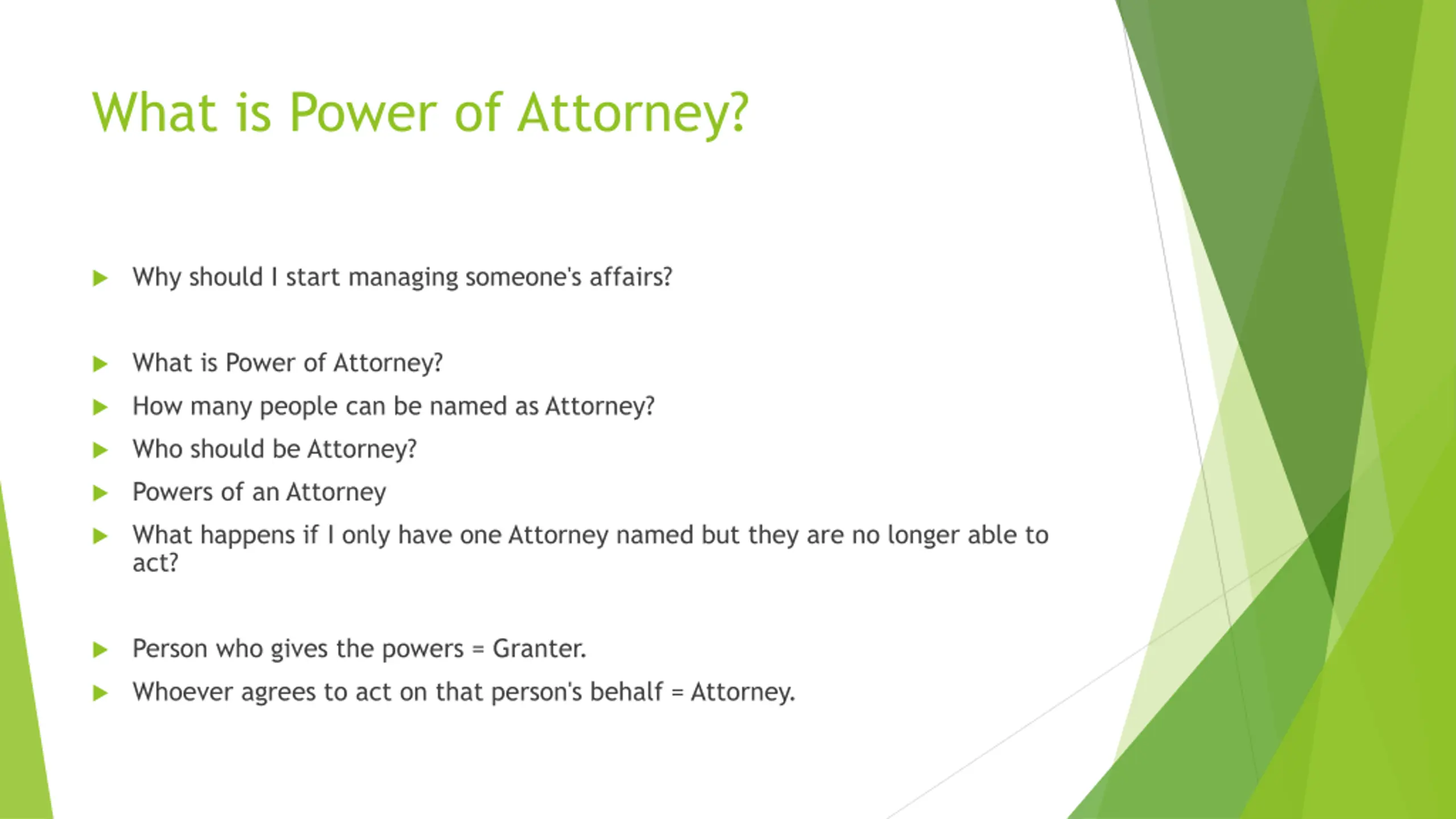 What is Power of Attorney?

Why should I start managing someone's affairs?

What is Power of Attorney?

How many people can be named as Attorney?

Who should be Attorney?

Powers of an Attorney

What happens if I only have one Attorney named but they are no longer able to act?

Person who gives the powers = Granter.

Whoever agrees to act on that person's behalf = Attorney.